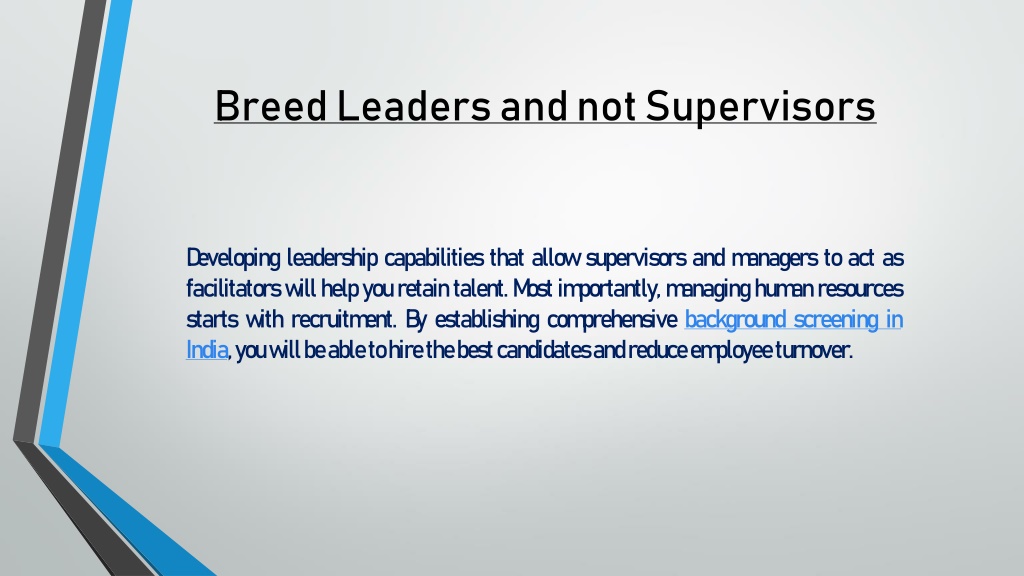 Breed Leaders and not Supervisors

Developing leadership capabilities that allow supervisors and managers to act as facilitators will help you retain talent. Most importantly, managing human resources starts with recruitment. By establishing comprehensive background screening in India, you will be able to hire the best candidates and reduce employee turnover.